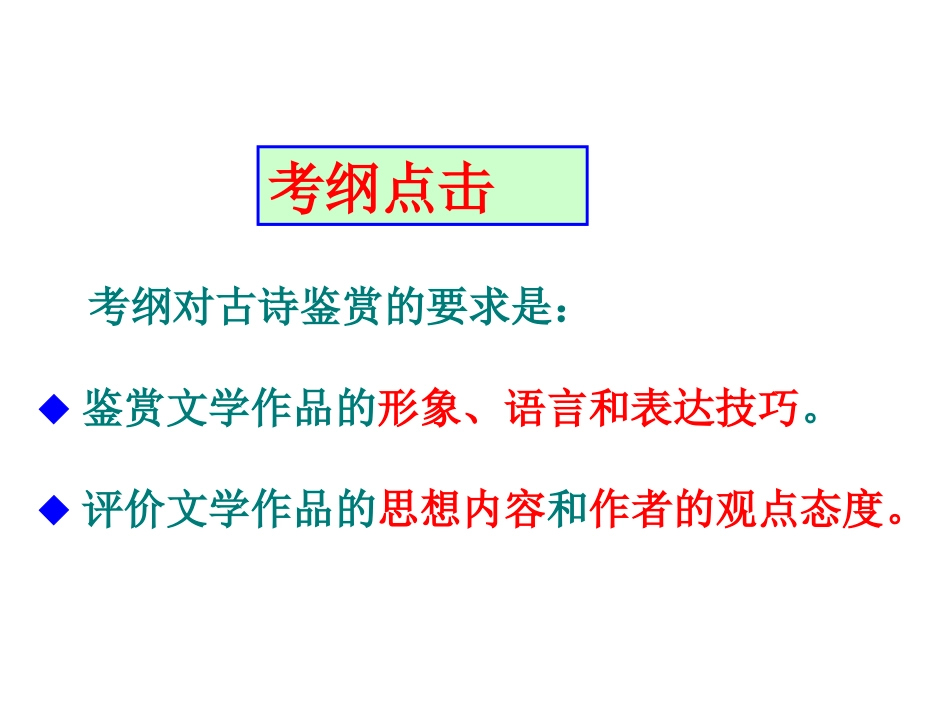 考纲点击

考纲对古诗鉴赏的要求是：

◆ 鉴赏文学作品的形象、语言和表达技巧。

◆ 评价文学作品的思想内容和作者的观点态度。